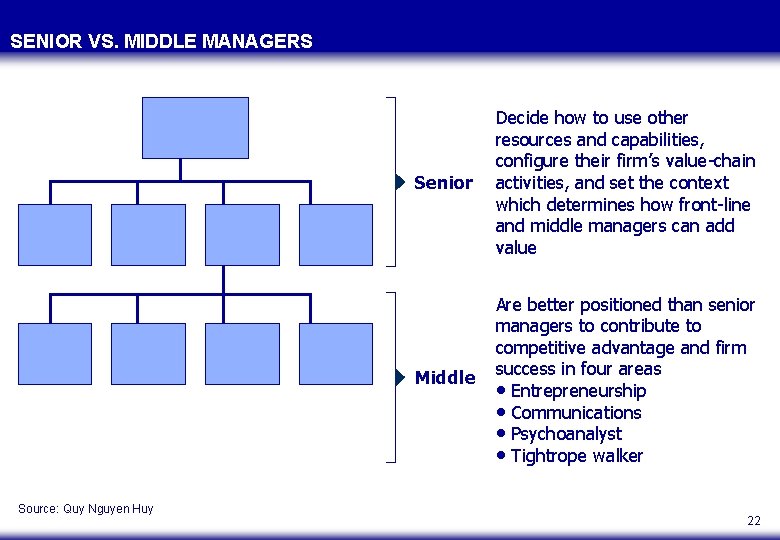 SENIOR VS. MIDDLE MANAGERS

Senior

Decide how to use other resources and capabilities, configure their firm's value-chain activities, and set the context which determines how front-line and middle managers can add value

Middle

Are better positioned than senior managers to contribute to competitive advantage and firm success in four areas
• Entrepreneurship
• Communications
• Psychoanalyst
• Tightrope walker

Source: Quy Nguyen Huy

22